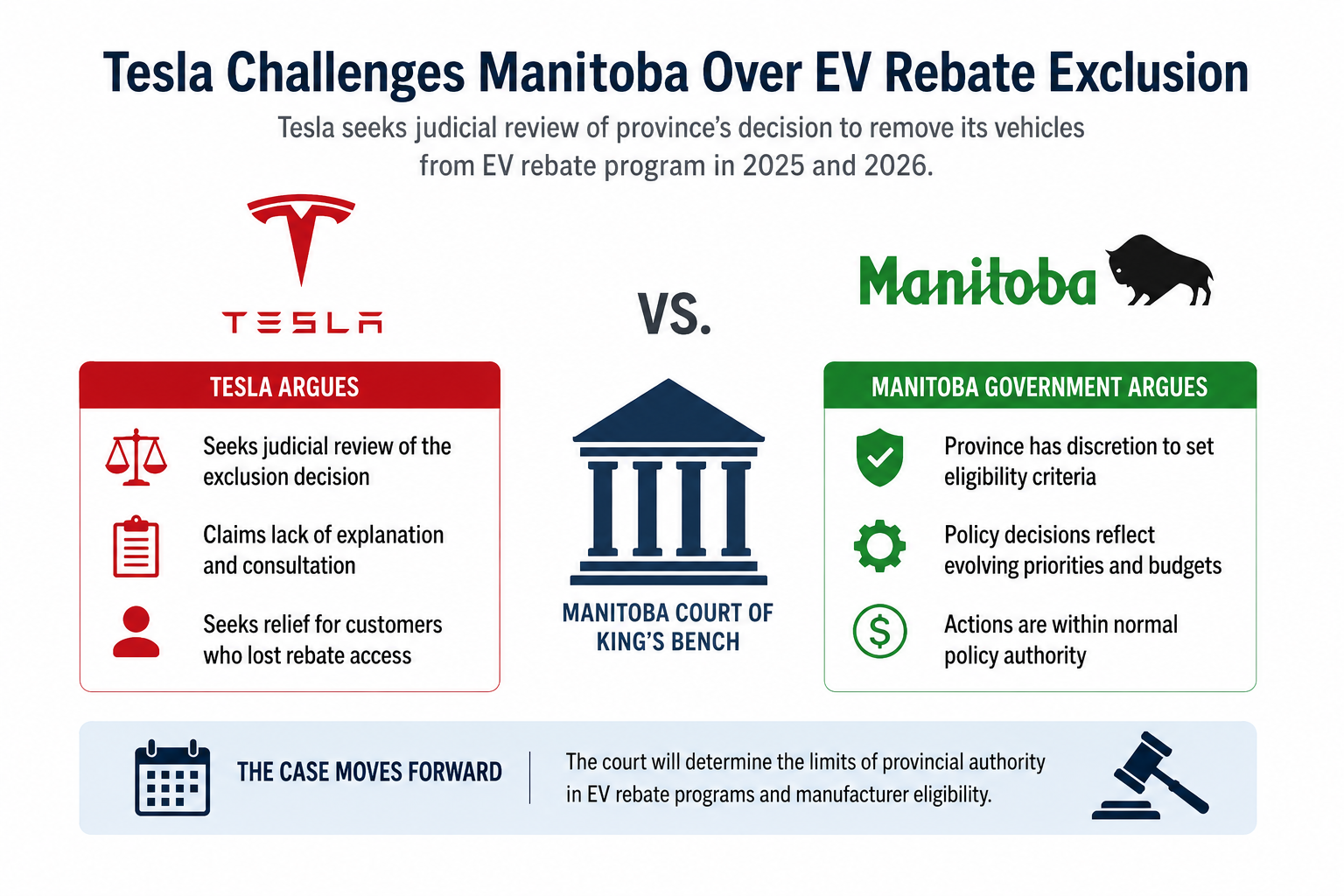 Tesla Challenges Manitoba Over EV Rebate Exclusion

Tesla seeks judicial review of province's decision to remove its vehicles from EV rebate program in 2025 and 2026.

TESLA

VS.

Manitoba

TESLA ARGUES

Seeks judicial review of the exclusion decision

Claims lack of explanation and consultation

Seeks relief for customers who lost rebate access

MANITOBA COURT OF KING'S BENCH

MANITOBA GOVERNMENT ARGUES

Province has discretion to set eligibility criteria

Policy decisions reflect evolving priorities and budgets

Actions are within normal policy authority

THE CASE MOVES FORWARD

The court will determine the limits of provincial authority in EV rebate programs and manufacturer eligibility.